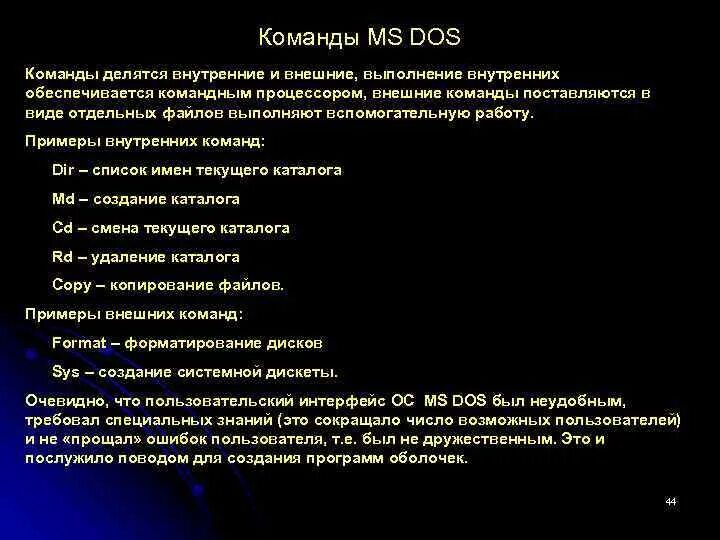 Команды MS DOS

Команды делятся внутренние и внешние, выполнение внутренних обеспечивается командным процессором, внешние команды поставляются в виде отдельных файлов выполняют вспомогательную работу.

Примеры внутренних команд:

Dir – список имен текущего каталога

Md – создание каталога

Cd – смена текущего каталога

Rd – удаление каталога

Copy – копирование файлов.

Примеры внешних команд:

Format – форматирование дисков

Sys – создание системной дискеты.

Очевидно, что пользовательский интерфейс ОС MS DOS был неудобным, требовал специальных знаний (это сокращало число возможных пользователей) и не «прощал» ошибок пользователя, т.е. был не дружественным. Это и послужило поводом для создания программ оболочек.

44